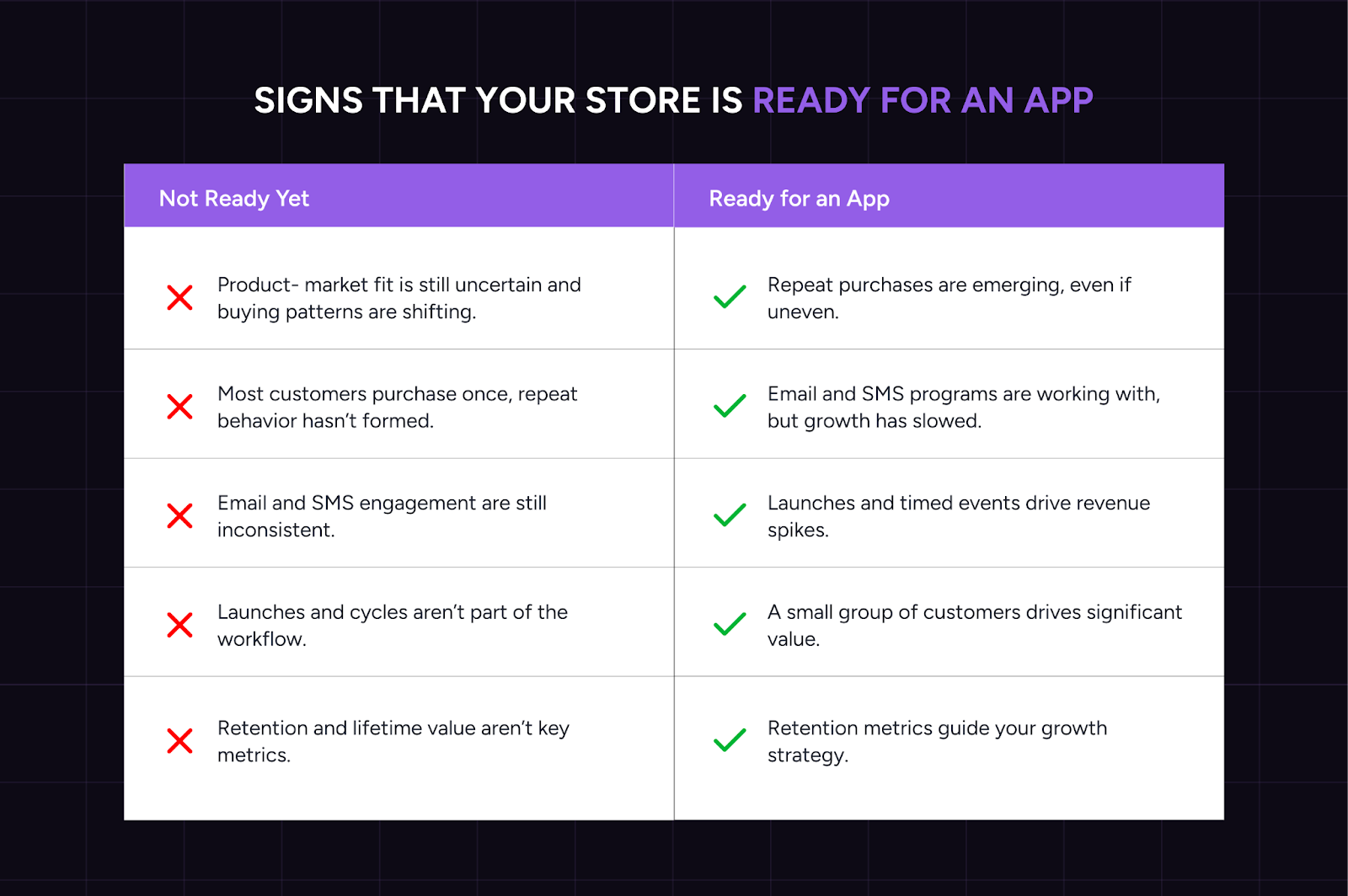 SIGNS THAT YOUR STORE IS READY FOR AN APP

| Not Ready Yet | Ready for an App |
|---|---|
| Product- market fit is still uncertain and buying patterns are shifting. | Repeat purchases are emerging, even if uneven. |
| Most customers purchase once, repeat behavior hasn't formed. | Email and SMS programs are working with, but growth has slowed. |
| Email and SMS engagement are still inconsistent. | Launches and timed events drive revenue spikes. |
| Launches and cycles aren't part of the workflow. | A small group of customers drives significant value. |
| Retention and lifetime value aren't key metrics. | Retention metrics guide your growth strategy. |